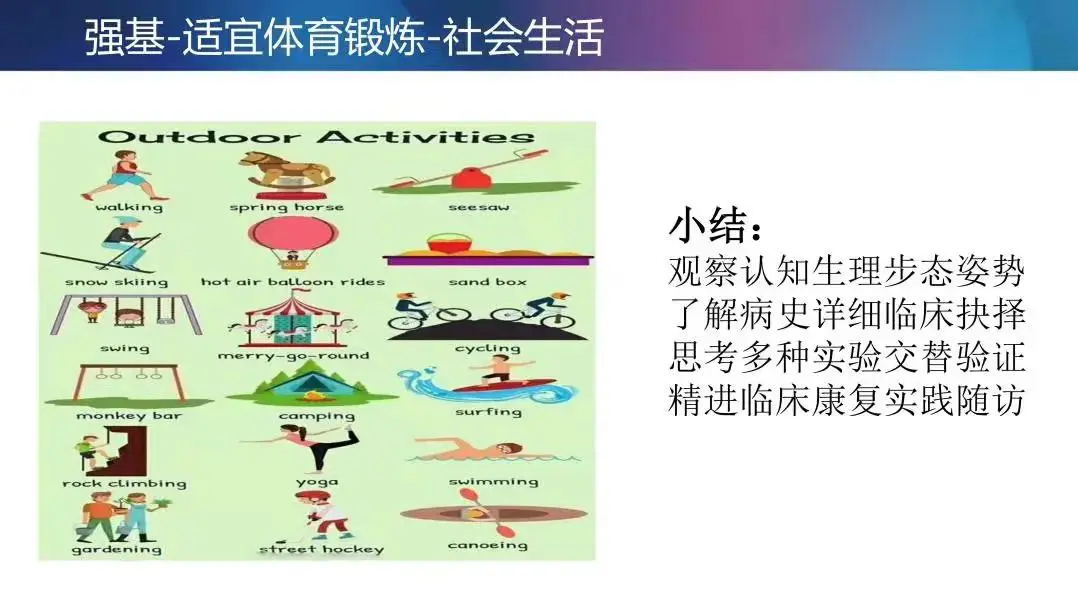 强基-适宜体育锻炼-社会生活

Outdoor Activities

walking

spring horse

seesaw

snow skiing

hot air balloon rides

sand box

swing

merry-go-round

cycling

monkey bar

camping

surfing

rock climbing

yoga

swimming

gardening

street hockey

canoeing

小结：
观察认知生理步态姿势
了解病史详细临床抉择
思考多种实验交替验证
精进临床康复实践随访